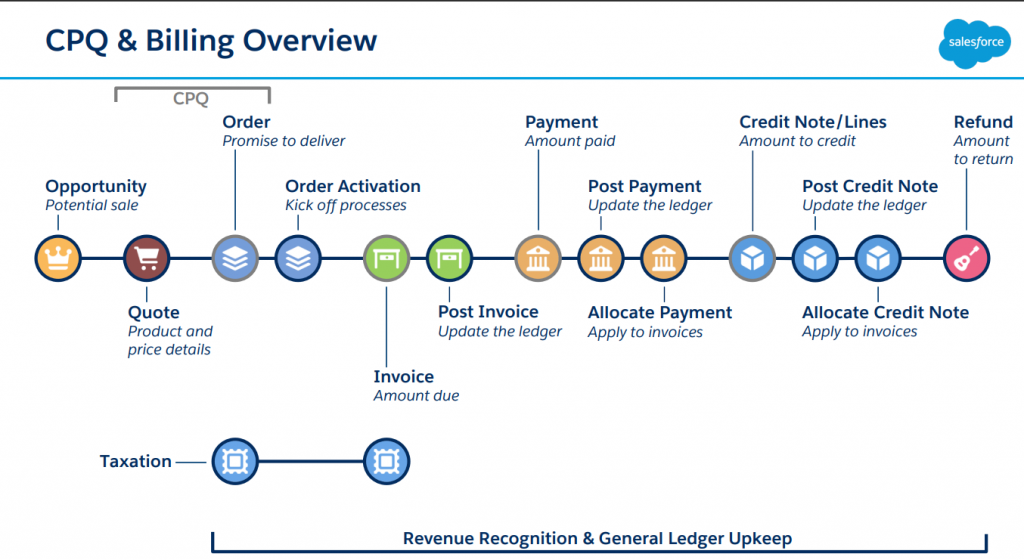 CPQ & Billing Overview

salesforce

CPQ

Opportunity
Potential sale

Quote
Product and price details

Order
Promise to deliver

Order Activation
Kick off processes

Invoice
Amount due

Post Invoice
Update the ledger

Payment
Amount paid

Post Payment
Update the ledger

Allocate Payment
Apply to invoices

Credit Note/Lines
Amount to credit

Post Credit Note
Update the ledger

Allocate Credit Note
Apply to invoices

Refund
Amount to return

Taxation

Revenue Recognition & General Ledger Upkeep